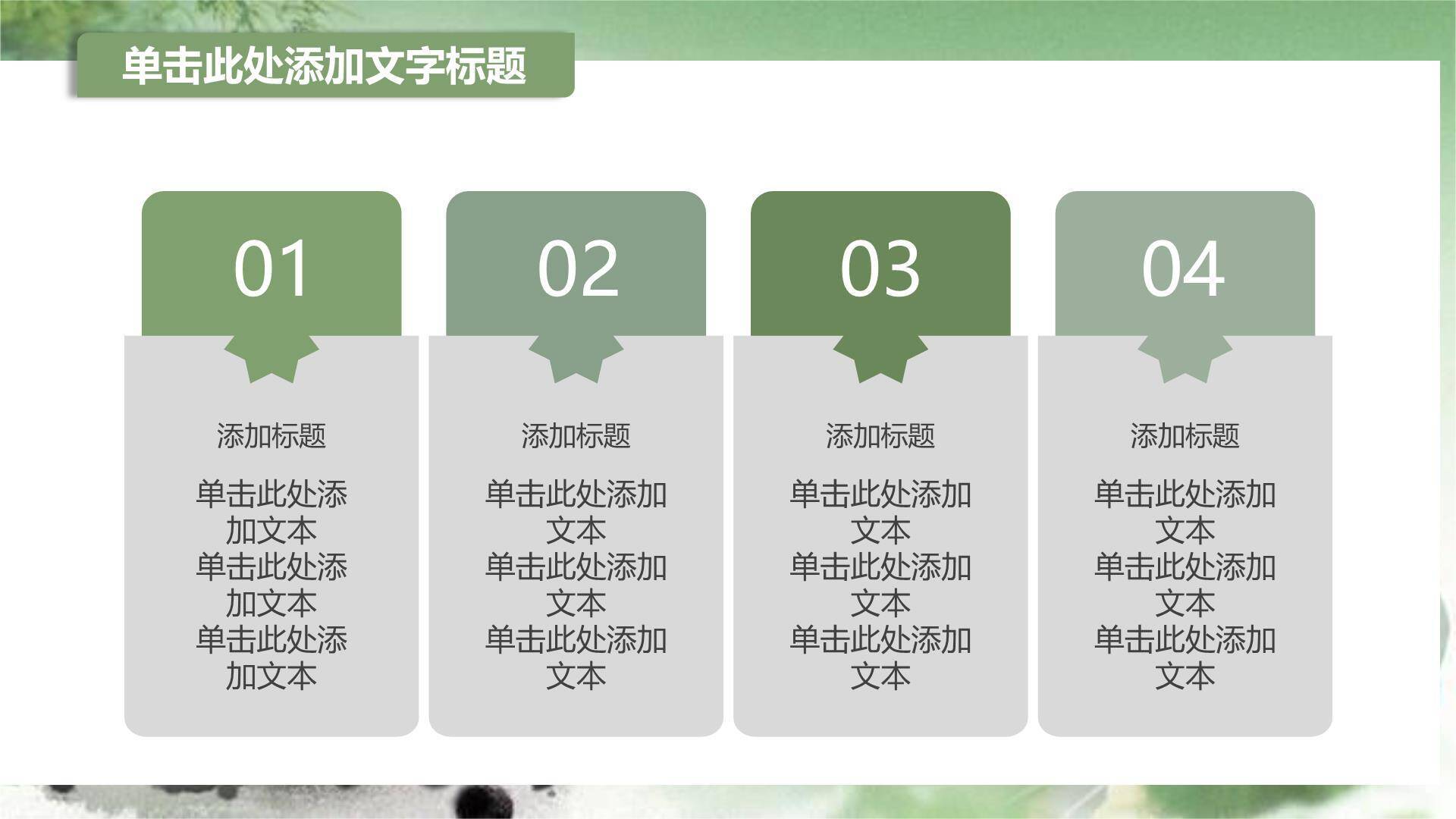 单击此处添加文字标题

01

添加标题

单击此处添加文本
单击此处添加文本
单击此处添加文本

02

添加标题

单击此处添加文本
单击此处添加文本
单击此处添加文本

03

添加标题

单击此处添加文本
单击此处添加文本
单击此处添加文本

04

添加标题

单击此处添加文本
单击此处添加文本
单击此处添加文本